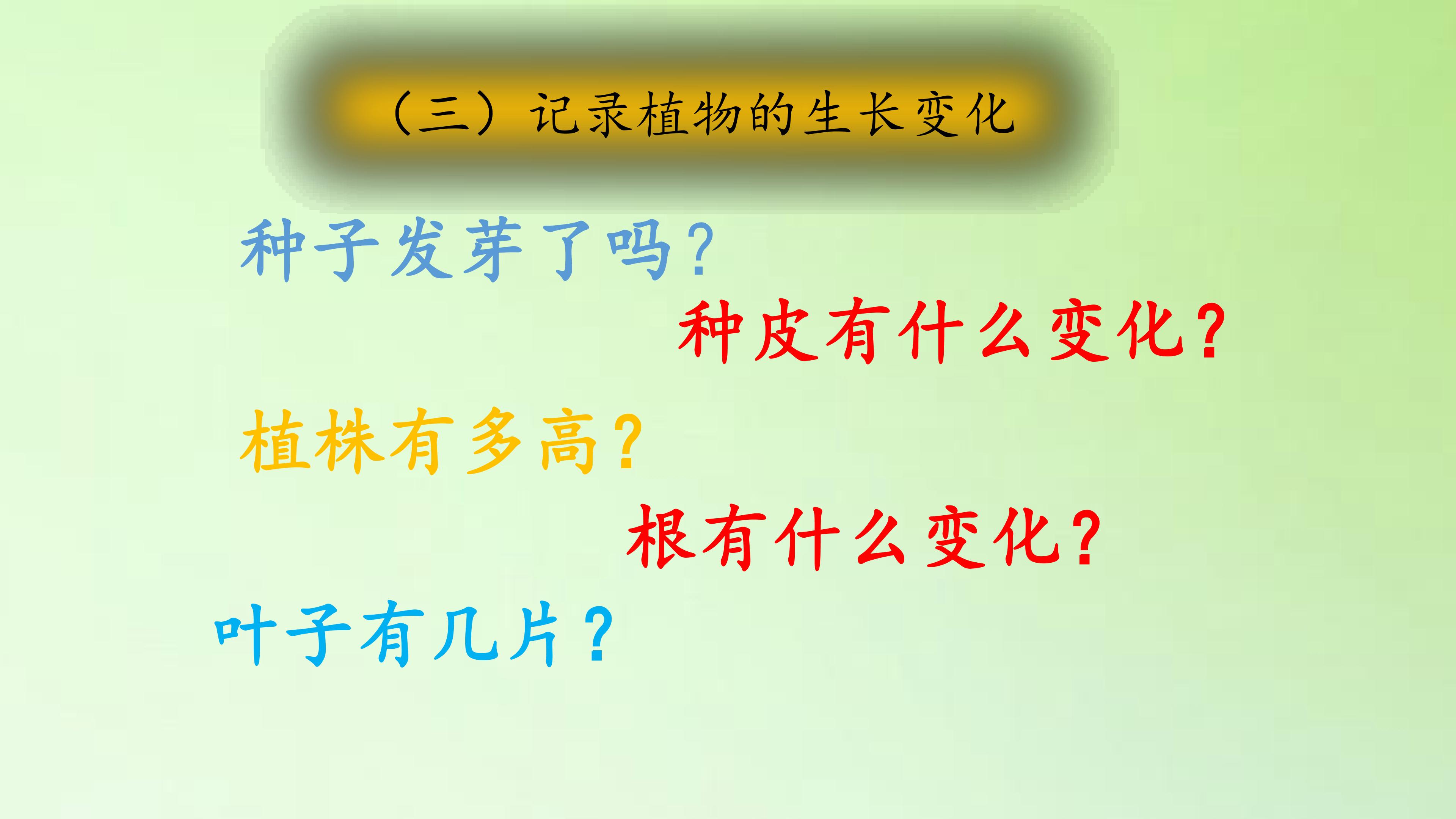 （三）记录植物的生长变化

种子发芽了吗？

种皮有什么变化？

植株有多高？

根有什么变化？

叶子有几片？